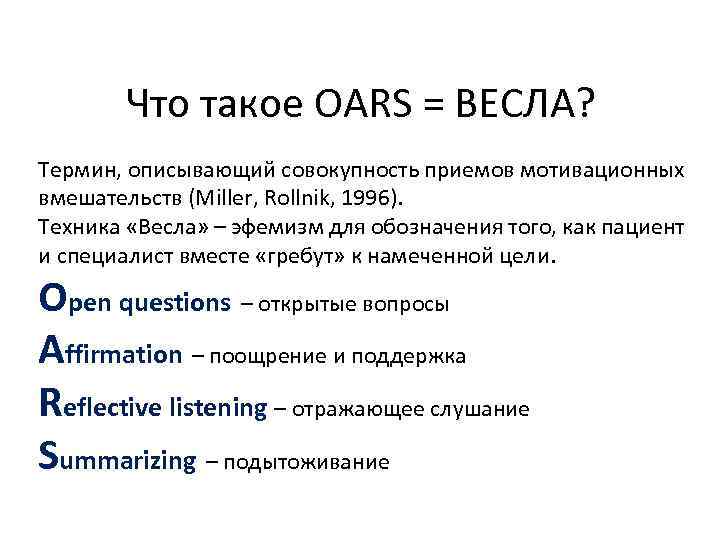 Что такое OARS = ВЕСЛА?

Термин, описывающий совокупность приемов мотивационных вмешательств (Miller, Rollnik, 1996).
Техника «Весла» – эфемизм для обозначения того, как пациент и специалист вместе «гребут» к намеченной цели.

Open questions – открытые вопросы

Affirmation – поощрение и поддержка

Reflective listening – отражающее слушание

Summarizing – подытоживание